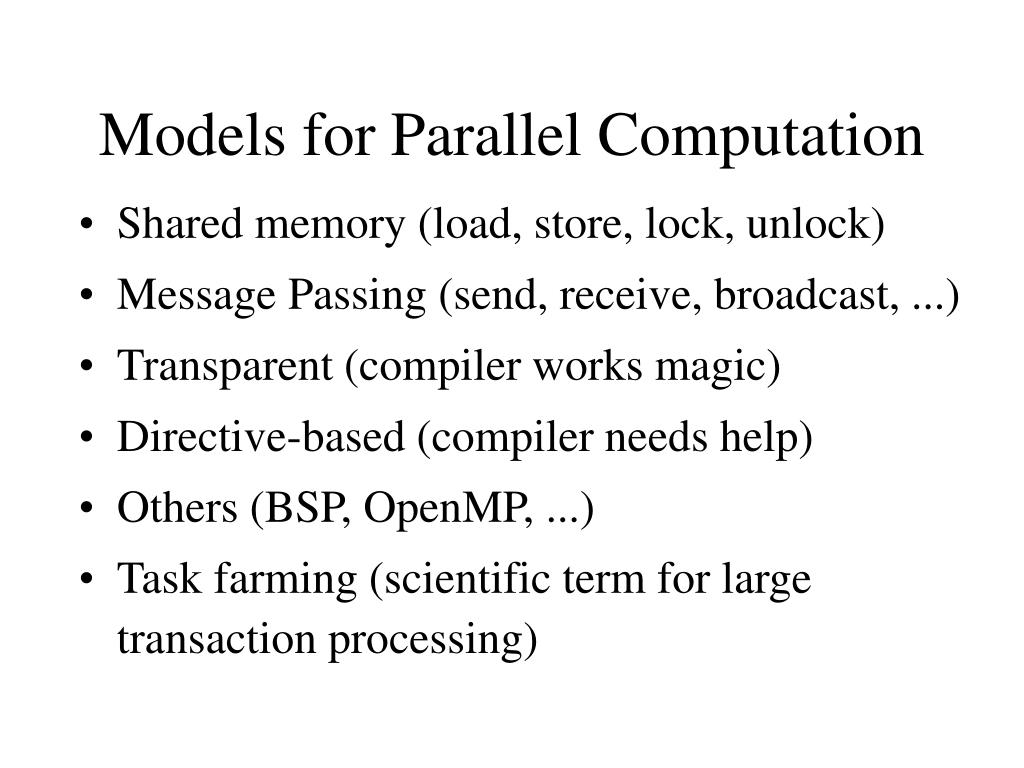 Models for Parallel Computation

• Shared memory (load, store, lock, unlock)
• Message Passing (send, receive, broadcast, ...)
• Transparent (compiler works magic)
• Directive-based (compiler needs help)
• Others (BSP, OpenMP, ...)
• Task farming (scientific term for large transaction processing)